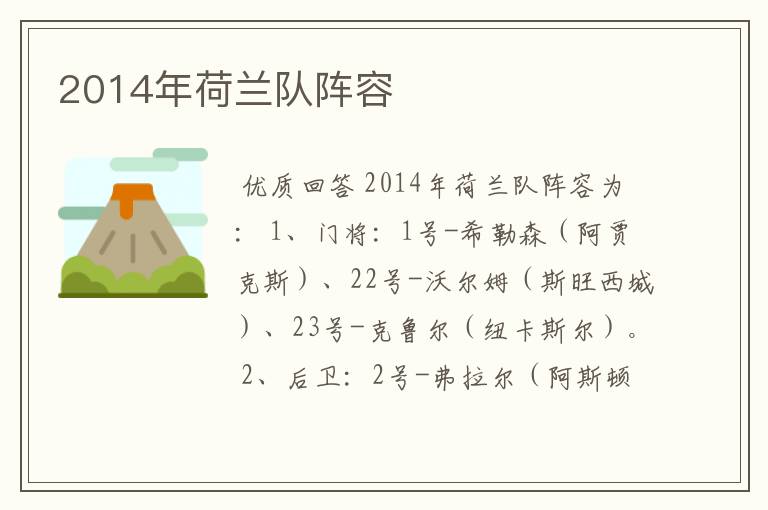 2014年荷兰队阵容

优质回答 2014年荷兰队阵容为：1、门将：1号-希勒森（阿贾克斯）、22号-沃尔姆（斯旺西城）、23号-克鲁尔（纽卡斯尔）。2、后卫：2号-弗拉尔（阿斯顿